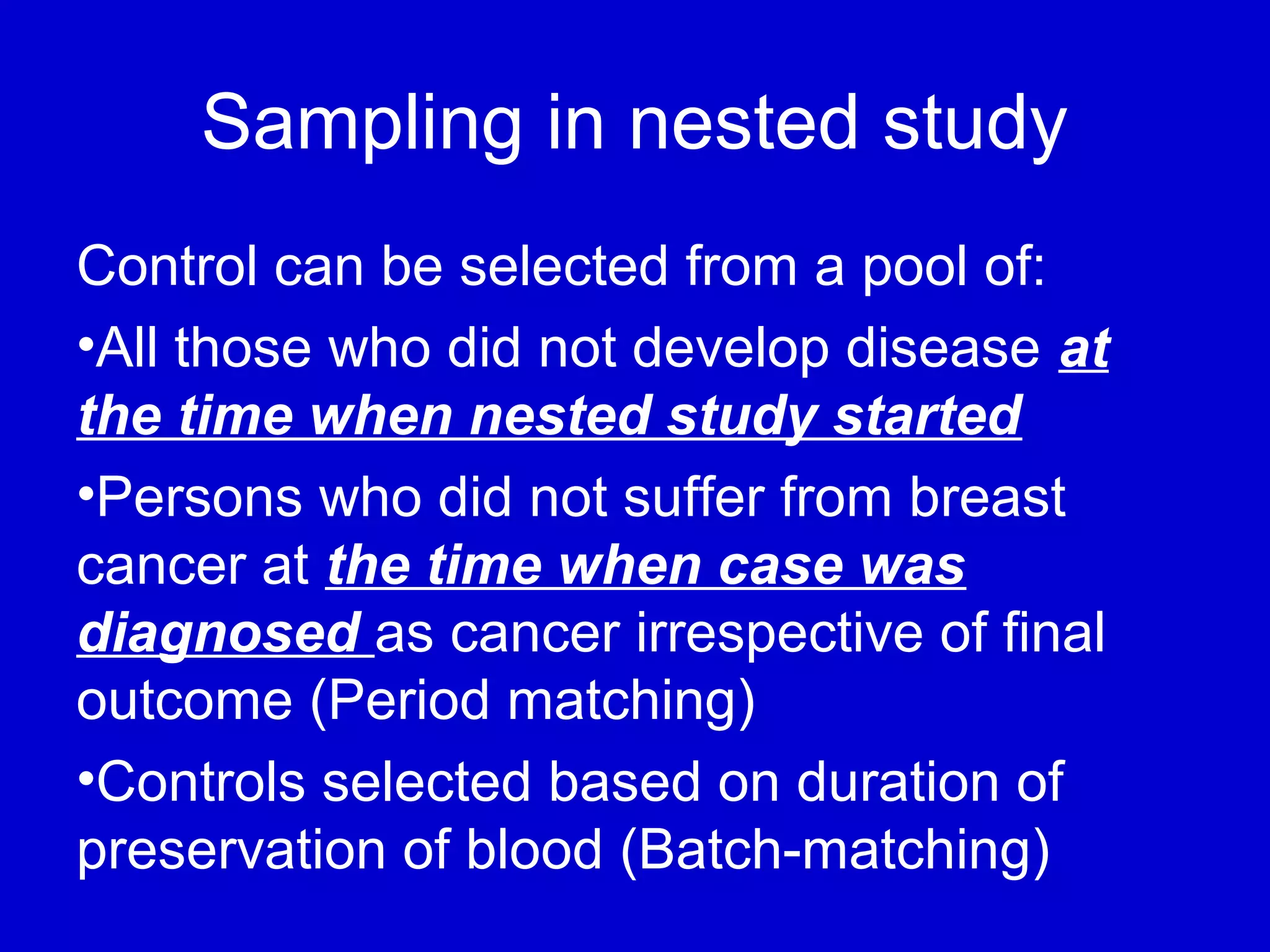 Sampling in nested study

Control can be selected from a pool of:

•All those who did not develop disease at the time when nested study started

•Persons who did not suffer from breast cancer at the time when case was diagnosed as cancer irrespective of final outcome (Period matching)

•Controls selected based on duration of preservation of blood (Batch-matching)